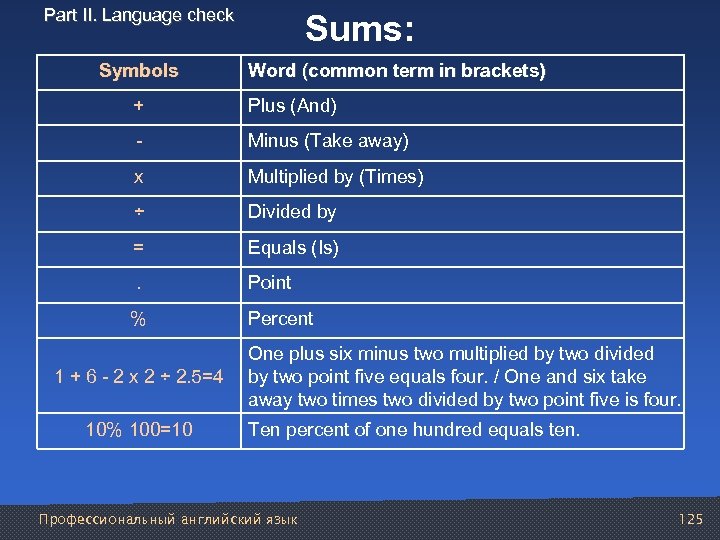 Part II. Language check

Sums:

| Symbols | Word (common term in brackets) |
|---|---|
| + | Plus (And) |
| - | Minus (Take away) |
| x | Multiplied by (Times) |
| ÷ | Divided by |
| = | Equals (Is) |
| . | Point |
| % | Percent |
| 1 + 6 - 2 x 2 ÷ 2.5=4 | One plus six minus two multiplied by two divided by two point five equals four. / One and six take away two times two divided by two point five is four. |
| 10% 100=10 | Ten percent of one hundred equals ten. |

Профессиональный английский язык

125